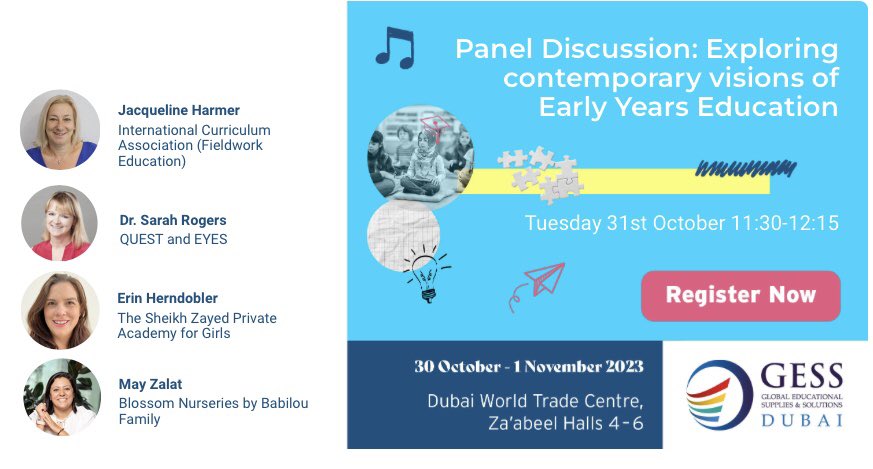 Jacqueline Harmer
International Curriculum Association (Fieldwork Education)

Dr. Sarah Rogers
QUEST and EYES

Erin Herndobler
The Sheikh Zayed Private Academy for Girls

May Zalat
Blossom Nurseries by Babilou Family

Panel Discussion: Exploring contemporary visions of Early Years Education

Tuesday 31st October 11:30-12:15

Register Now

30 October - 1 November 2023

Dubai World Trade Centre, Za'abeel Halls 4-6

GESS
GLOBAL EDUCATIONAL SUPPLIES & SOLUTIONS
DUBAI